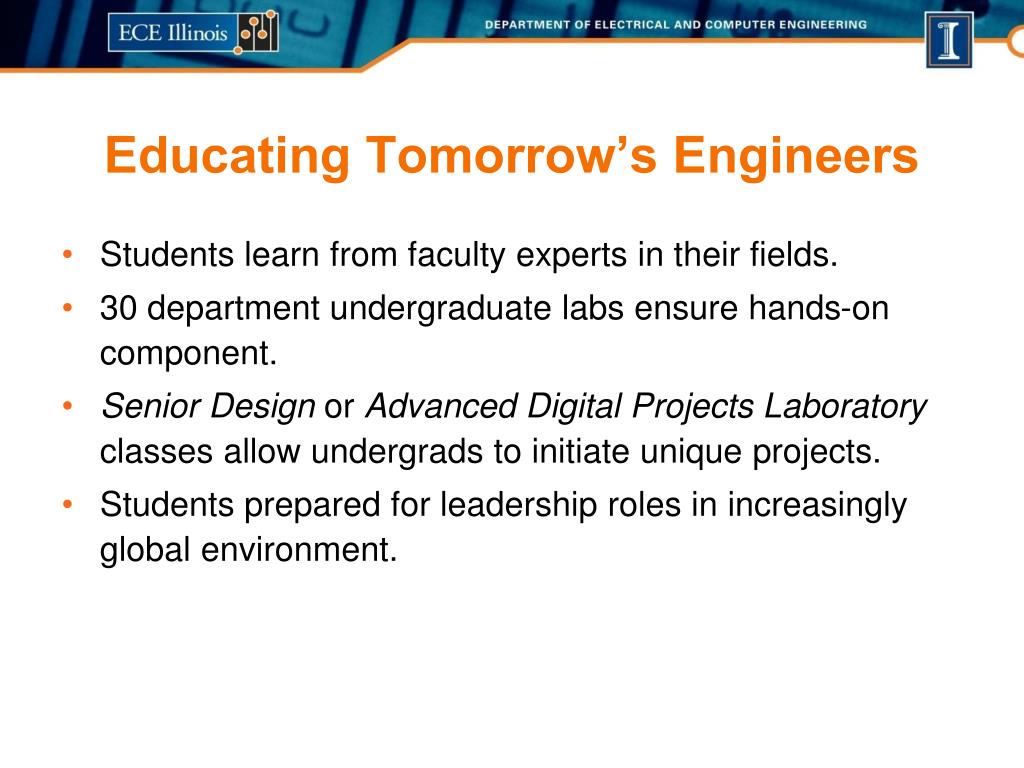 ECE Illinois

DEPARTMENT OF ELECTRICAL AND COMPUTER ENGINEERING

I

Educating Tomorrow's Engineers

• Students learn from faculty experts in their fields.
• 30 department undergraduate labs ensure hands-on component.
• Senior Design or Advanced Digital Projects Laboratory classes allow undergrads to initiate unique projects.
• Students prepared for leadership roles in increasingly global environment.